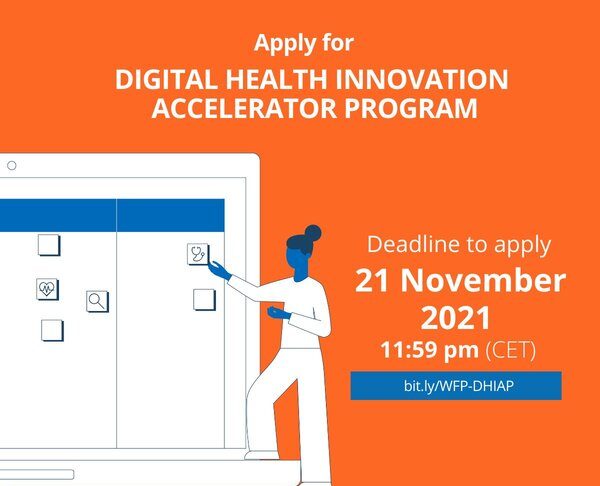 Apply for
DIGITAL HEALTH INNOVATION ACCELERATOR PROGRAM

Deadline to apply
21 November 2021
11:59 pm (CET)

bit.ly/WFP-DHIAP